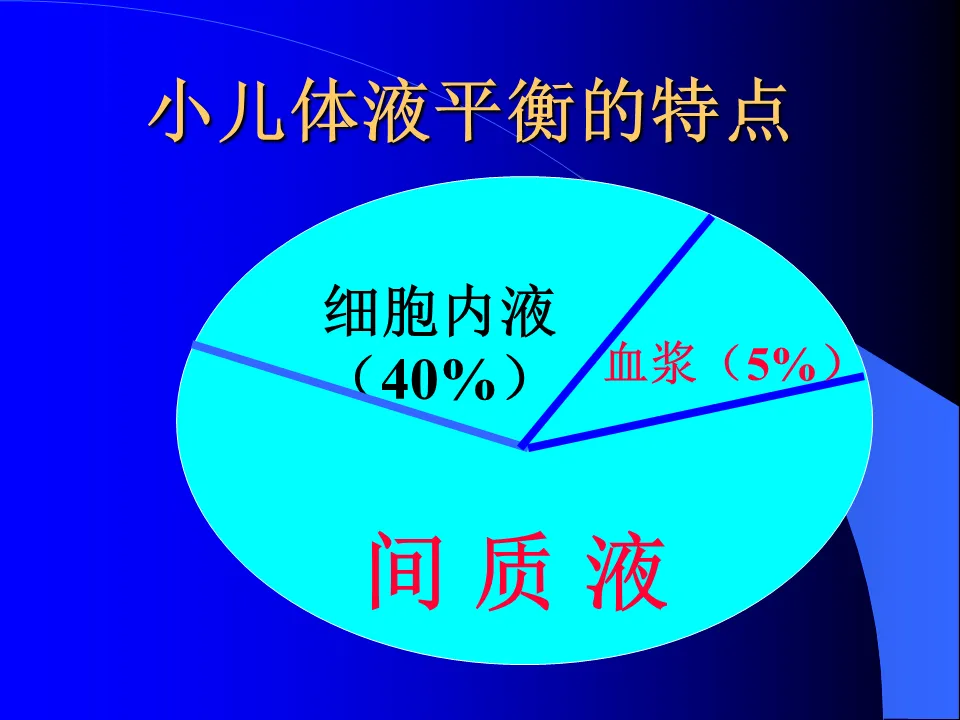 小儿体液平衡的特点

细胞内液（40%）

血浆（5%）

间 质 液